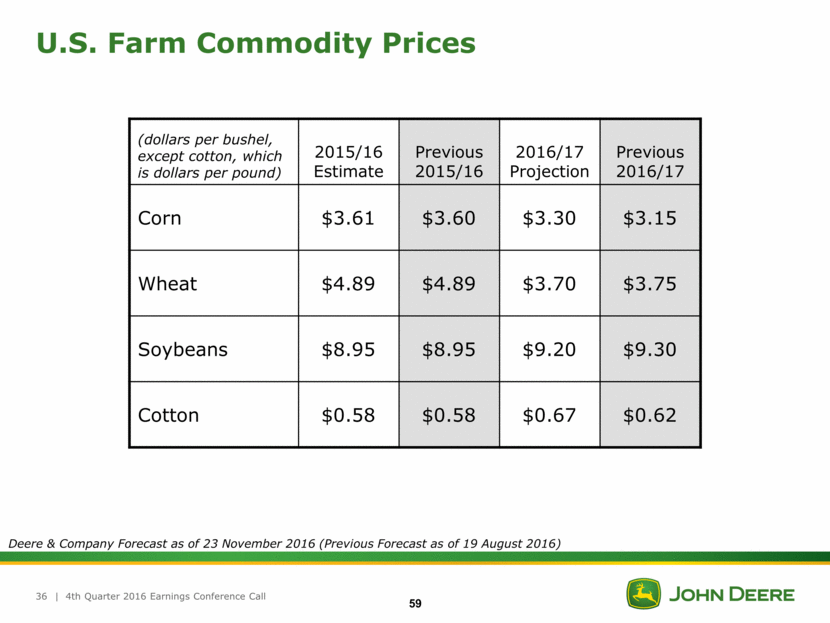 U.S. Farm Commodity Prices

| (dollars per bushel, except cotton, which is dollars per pound) | 2015/16 Estimate | Previous 2015/16 | 2016/17 Projection | Previous 2016/17 |
|---|---|---|---|---|
| Corn | \$3.61 | \$3.60 | \$3.30 | \$3.15 |
| Wheat | \$4.89 | \$4.89 | \$3.70 | \$3.75 |
| Soybeans | \$8.95 | \$8.95 | \$9.20 | \$9.30 |
| Cotton | \$0.58 | \$0.58 | \$0.67 | \$0.62 |

Deere & Company Forecast as of 23 November 2016 (Previous Forecast as of 19 August 2016)

36 | 4th Quarter 2016 Earnings Conference Call

59

JOHN DEERE